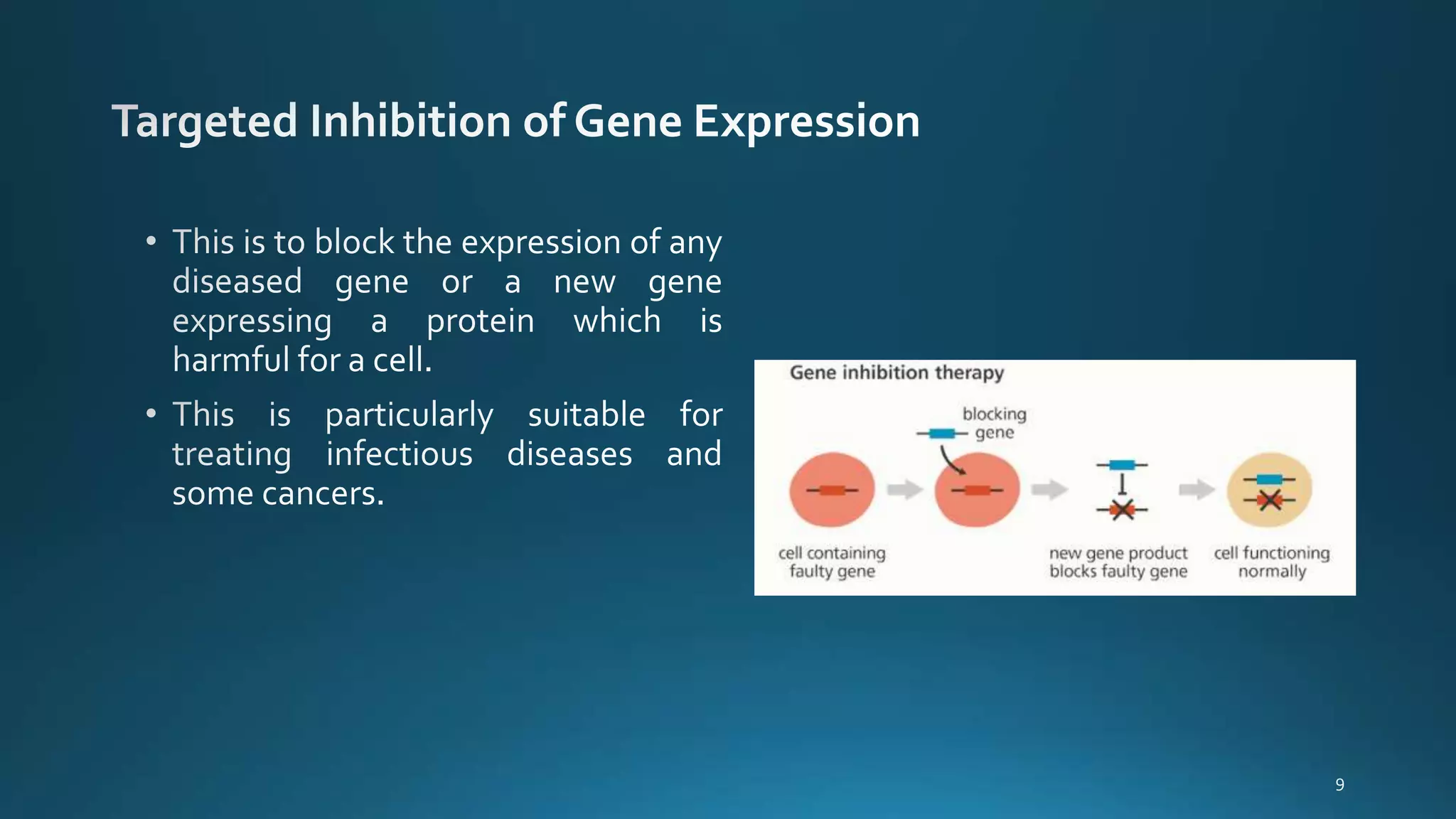 Targeted Inhibition of Gene Expression

• This is to block the expression of any diseased gene or a new gene expressing a protein which is harmful for a cell.

• This is particularly suitable for treating infectious diseases and some cancers.

Gene inhibition therapy

blocking gene

cell containing faulty gene

new gene product blocks faulty gene

cell functioning normally

9